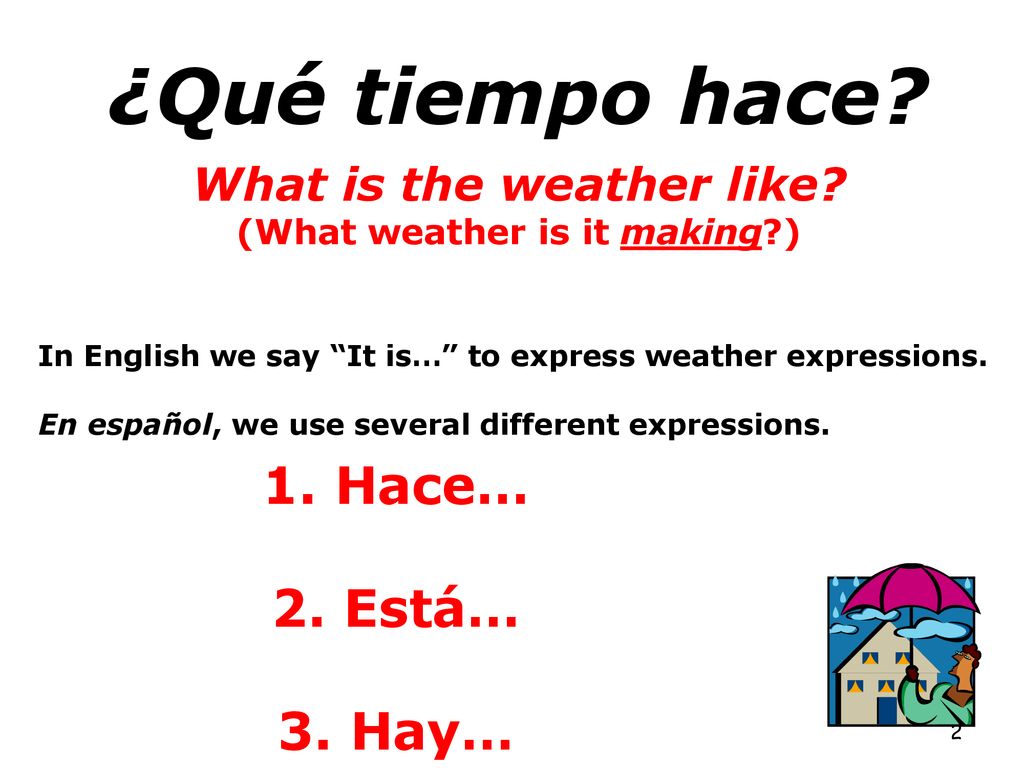 ¿Qué tiempo hace?

What is the weather like?
(What weather is it making?)

In English we say “It is…” to express weather expressions.

En español, we use several different expressions.

1. Hace…

2. Está…

3. Hay…

2